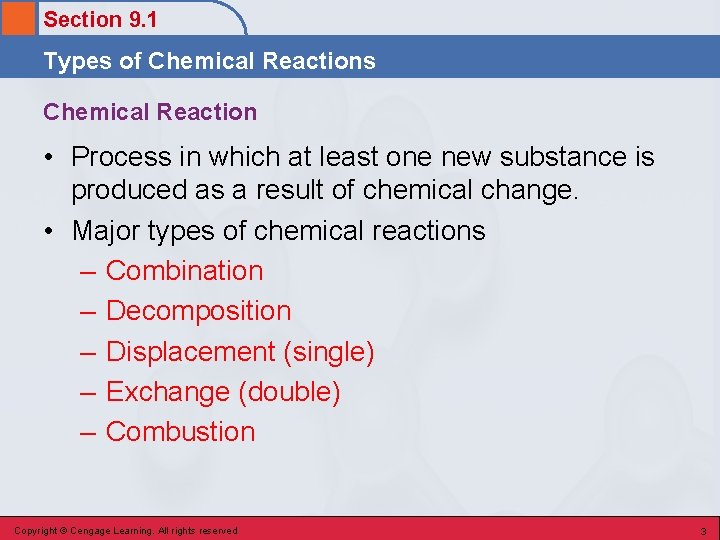 Section 9.1

Types of Chemical Reactions

Chemical Reaction

• Process in which at least one new substance is produced as a result of chemical change.

• Major types of chemical reactions
– Combination
– Decomposition
– Displacement (single)
– Exchange (double)
– Combustion

Copyright © Cengage Learning. All rights reserved

3